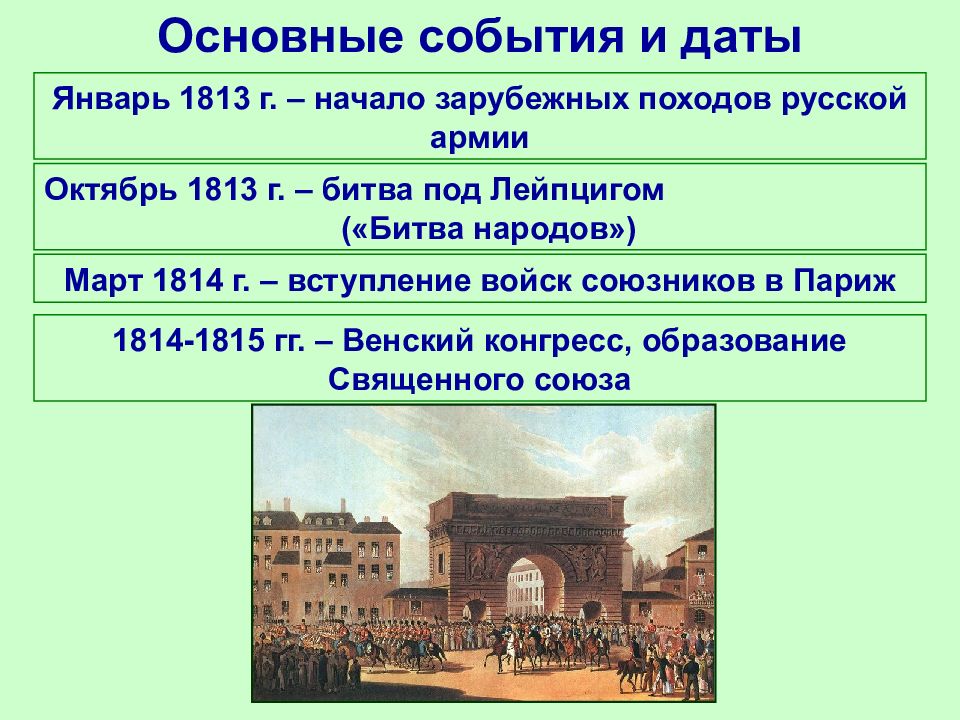 Основные события и даты

Январь 1813 г. – начало зарубежных походов русской армии

Октябрь 1813 г. – битва под Лейпцигом («Битва народов»)

Март 1814 г. – вступление войск союзников в Париж

1814-1815 гг. – Венский конгресс, образование Священного союза